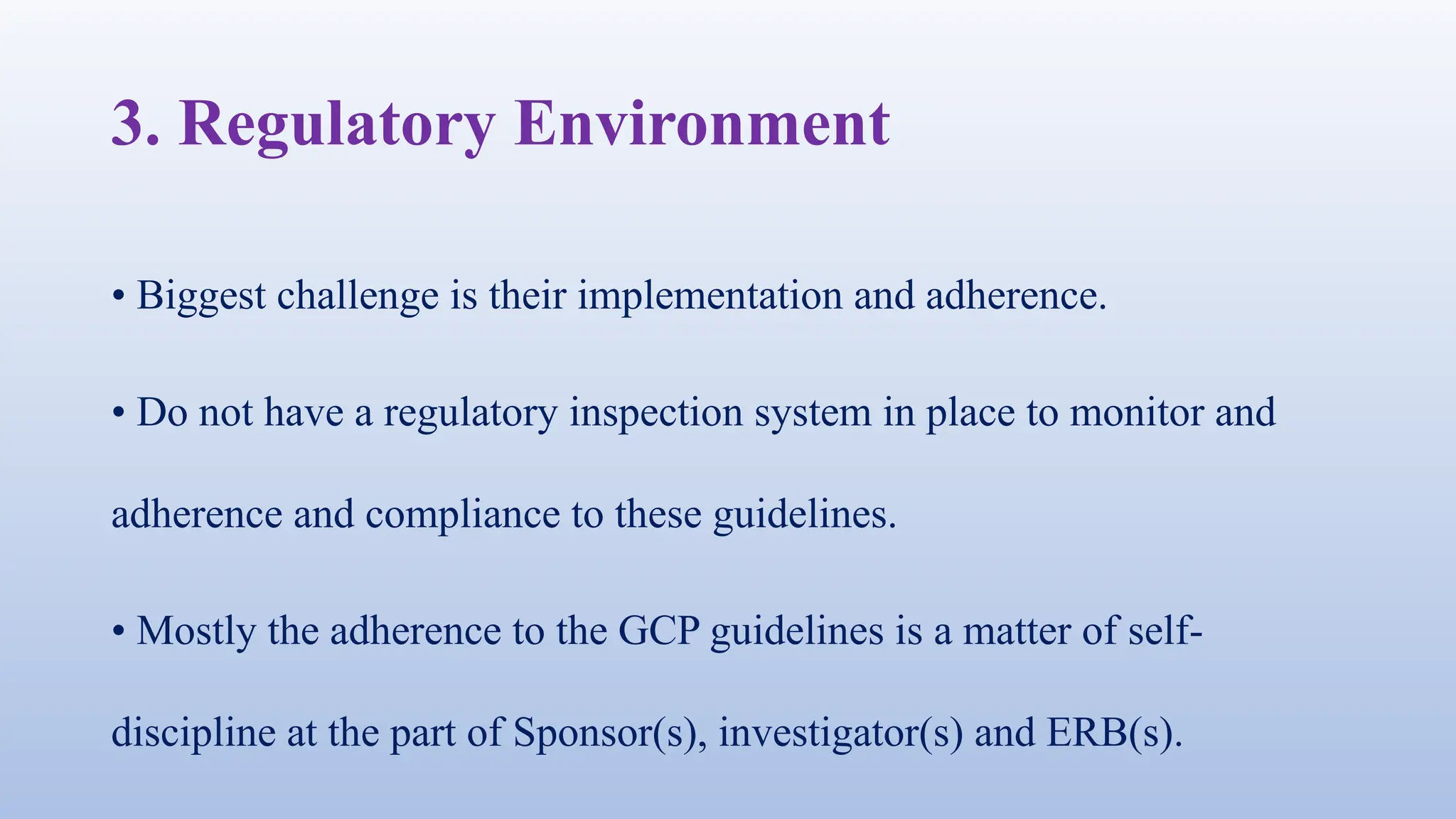 3. Regulatory Environment

• Biggest challenge is their implementation and adherence.

• Do not have a regulatory inspection system in place to monitor and adherence and compliance to these guidelines.

• Mostly the adherence to the GCP guidelines is a matter of self-discipline at the part of Sponsor(s), investigator(s) and ERB(s).